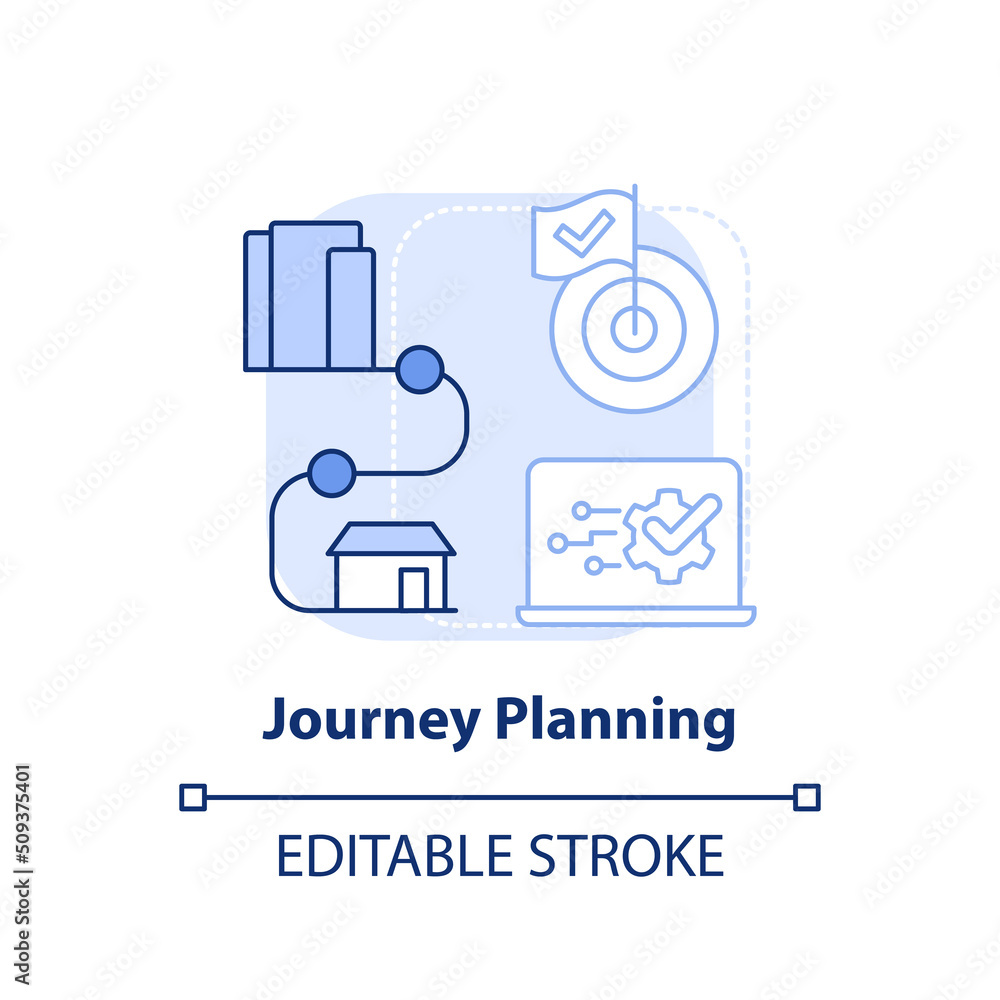 Journey Planning

EDITABLE STROKE

Adobe Stock | #509375401